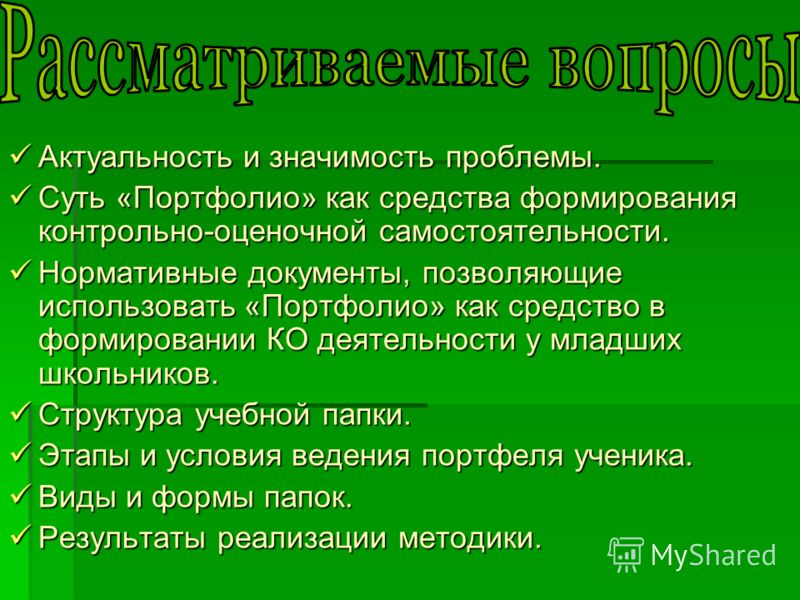 Рассматриваемые вопросы

✓ Актуальность и значимость проблемы.
✓ Суть «Портфолио» как средства формирования контрольно-оценочной самостоятельности.
✓ Нормативные документы, позволяющие использовать «Портфолио» как средство в формировании КО деятельности у младших школьников.
✓ Структура учебной папки.
✓ Этапы и условия ведения портфеля ученика.
✓ Виды и формы папок.
✓ Результаты реализации методики.

MyShared